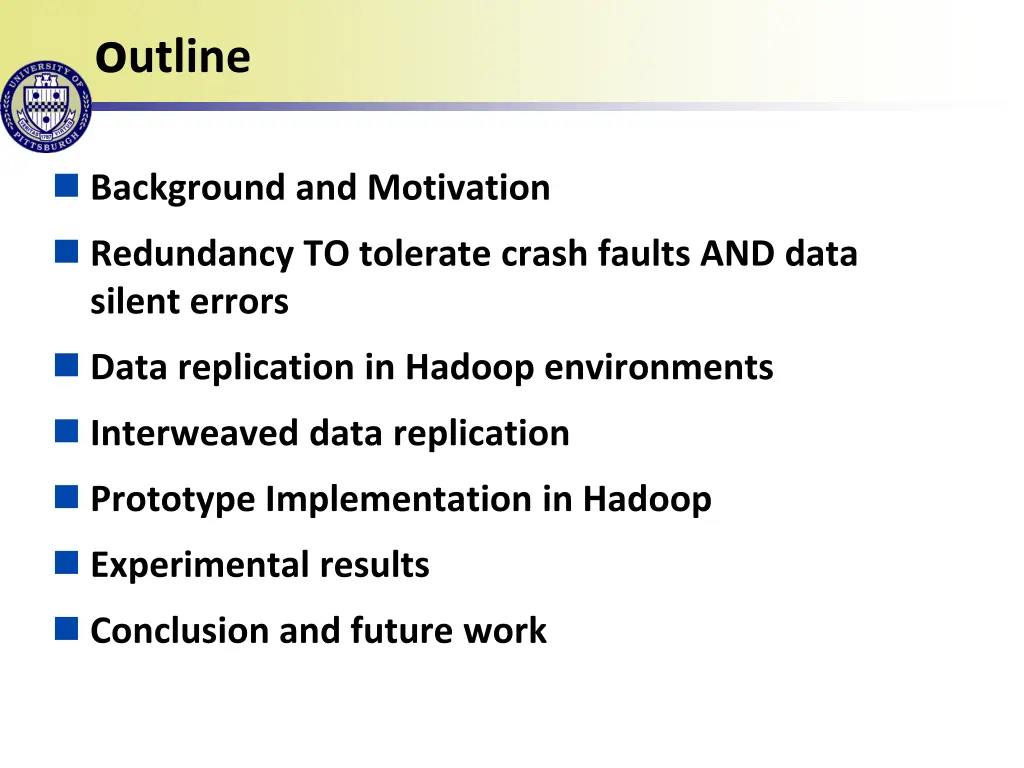 UNIVERSITY OF PITTSBURGH

Outline

Background and Motivation

Redundancy TO tolerate crash faults AND data silent errors

Data replication in Hadoop environments

Interweaved data replication

Prototype Implementation in Hadoop

Experimental results

Conclusion and future work